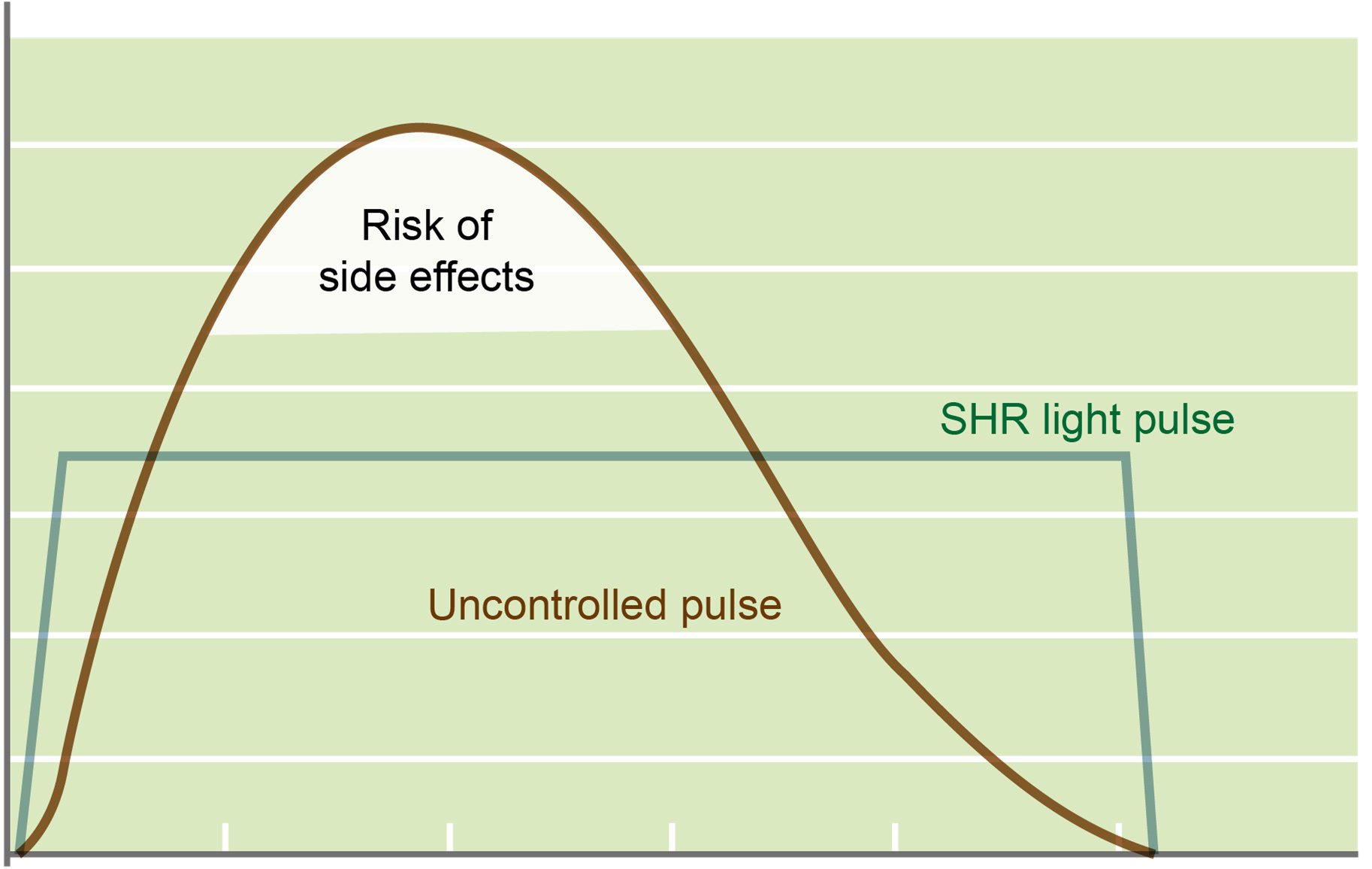 Risk of side effects

SHR light pulse

Uncontrolled pulse